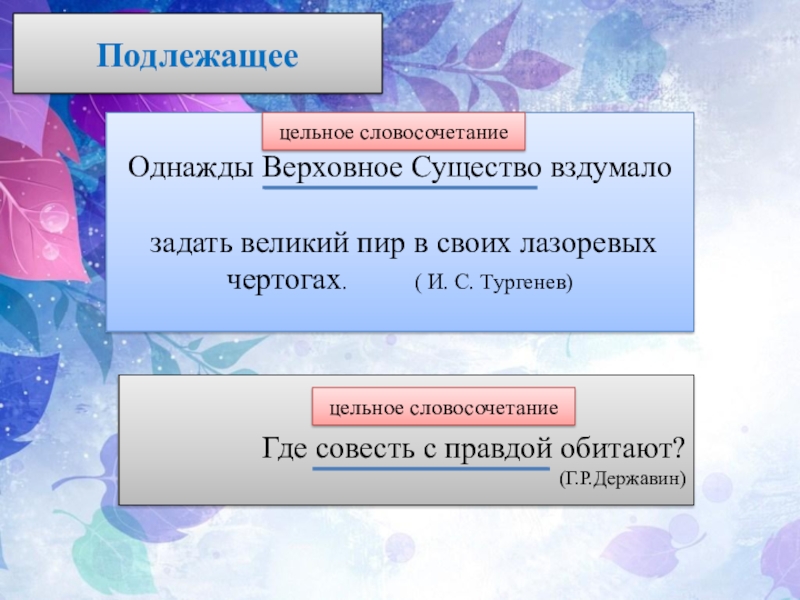 Подлежащее

цельное словосочетание

Однажды Верховное Существо вздумало

задать великий пир в своих лазоревых чертогах. ( И. С. Тургенев)

цельное словосочетание

Где совесть с правдой обитают?
(Г.Р.Державин)